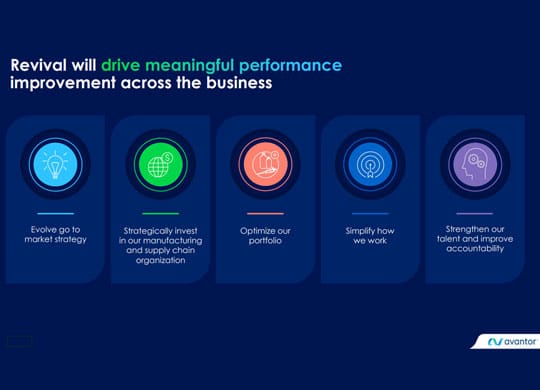 Revival will drive meaningful performance improvement across the business

Evolve go to market strategy

Strategically invest in our manufacturing and supply chain organization

Optimize our portfolio

Simplify how we work

Strengthen our talent and improve accountability

avantor